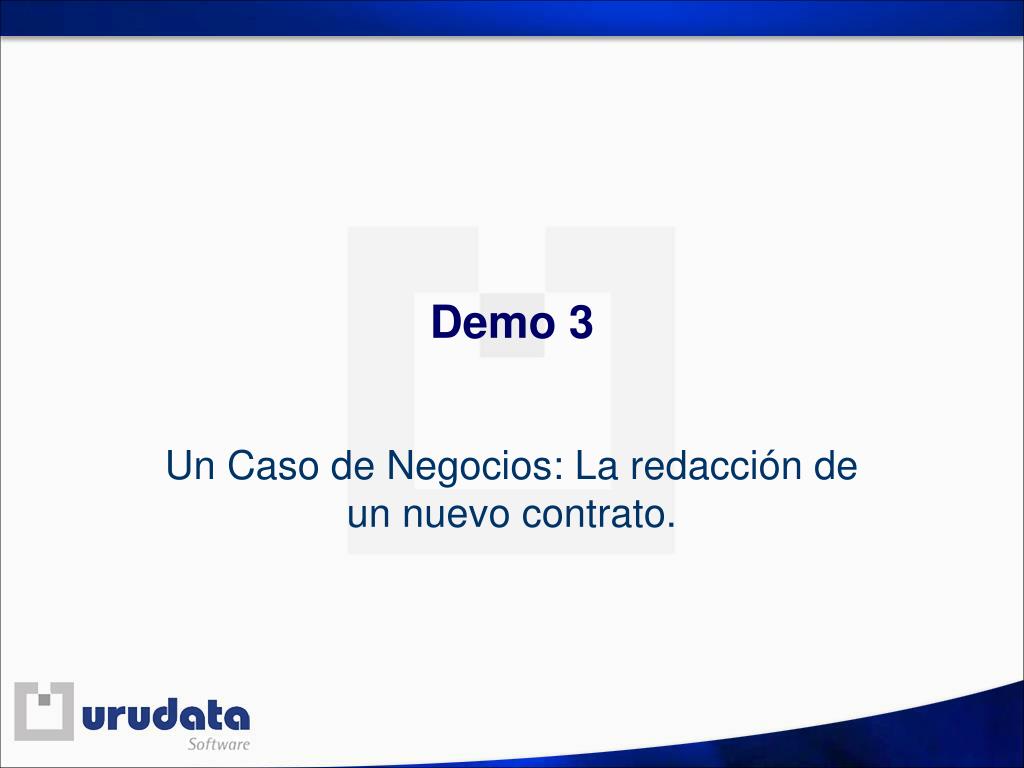 Demo 3

Un Caso de Negocios: La redacción de un nuevo contrato.

urudata
Software